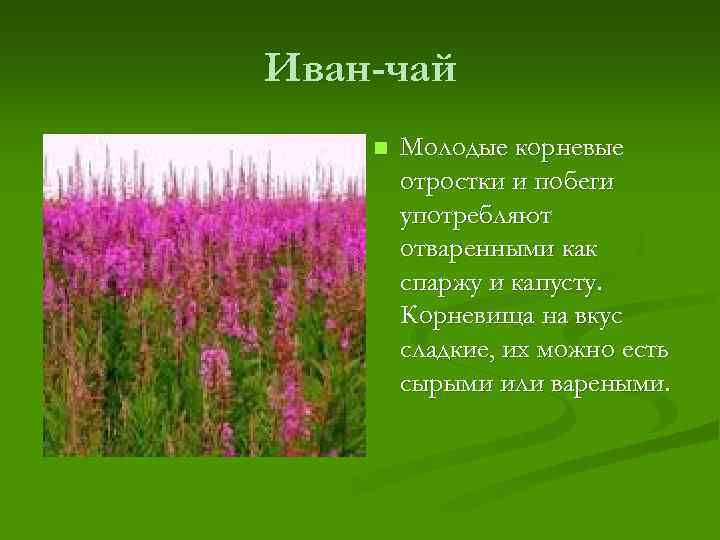 Иван-чай

Молодые корневые отростки и побеги употребляют отваренными как спаржу и капусту. Корневища на вкус сладкие, их можно есть сырыми или вареными.